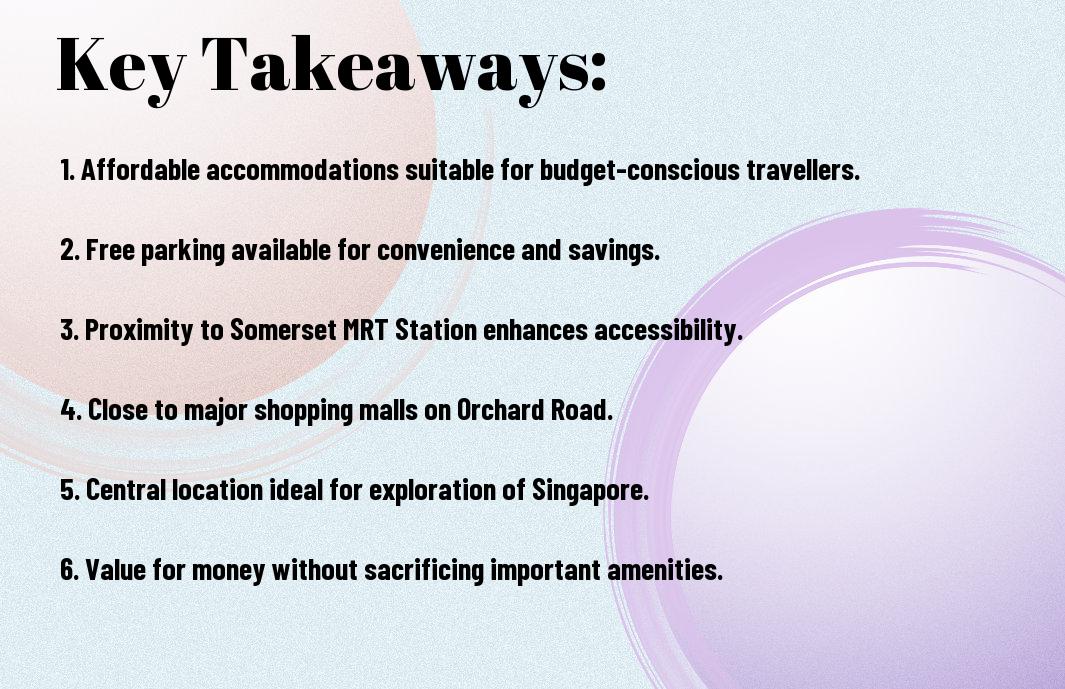 Key Takeaways:

1. Affordable accommodations suitable for budget-conscious travellers.

2. Free parking available for convenience and savings.

3. Proximity to Somerset MRT Station enhances accessibility.

4. Close to major shopping malls on Orchard Road.

5. Central location ideal for exploration of Singapore.

6. Value for money without sacrificing important amenities.